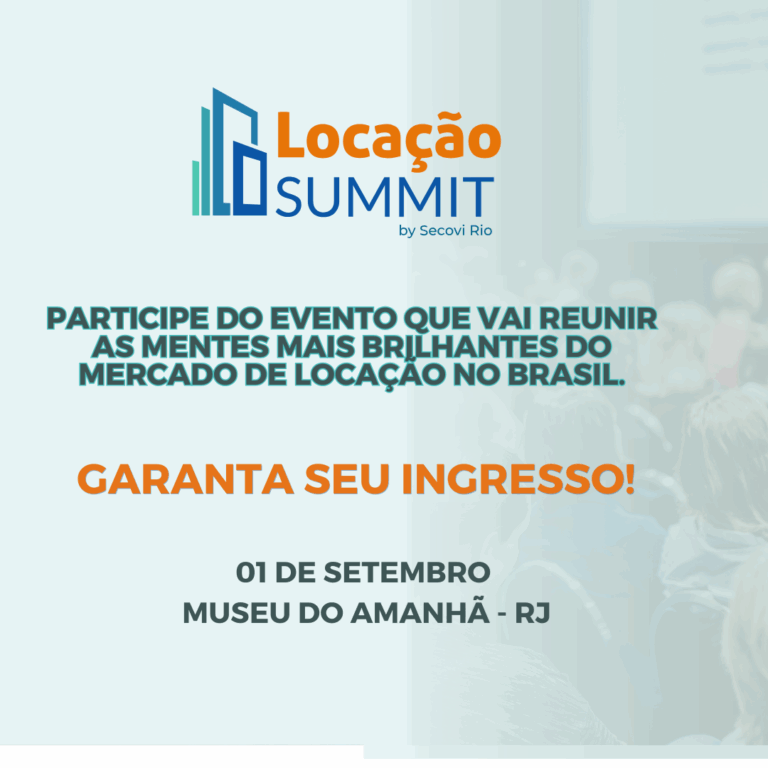 Locação
SUMMIT
by Secovi Rio

PARTICIPE DO EVENTO QUE VAI REUNIR AS MENTES MAIS BRILHANTES DO MERCADO DE LOCAÇÃO NO BRASIL.

GARANTA SEU INGRESSO!

01 DE SETEMBRO
MUSEU DO AMANHÃ - RJ